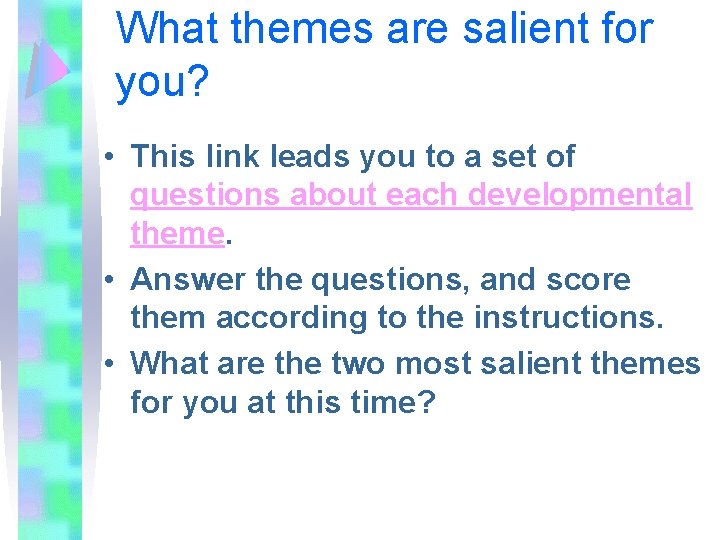 What themes are salient for you?

• This link leads you to a set of questions about each developmental theme.

• Answer the questions, and score them according to the instructions.

• What are the two most salient themes for you at this time?